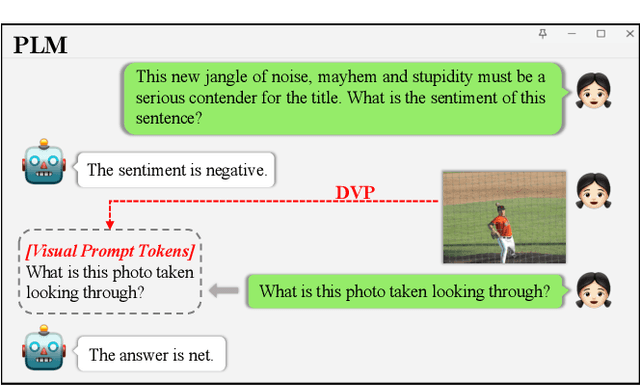 PLM

This new jangle of noise, mayhem and stupidity must be a serious contender for the title. What is the sentiment of this sentence?

The sentiment is negative.

DVP

[Visual Prompt Tokens] What is this photo taken looking through?

What is this photo taken looking through?

The answer is net.